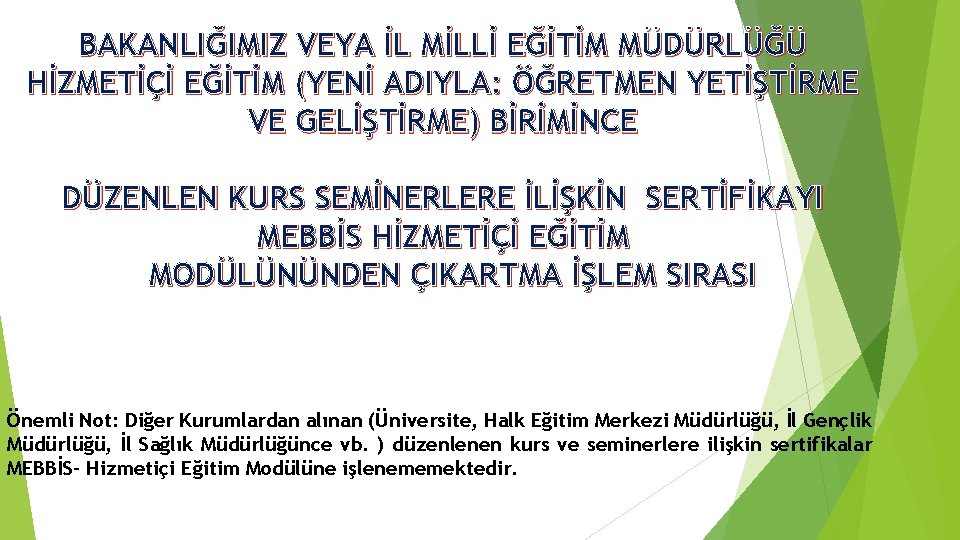 BAKANLIĞIMIZ VEYA İL MİLLİ EĞİTİM MÜDÜRLÜĞÜ HİZMETİÇİ EĞİTİM (YENİ ADIYLA: ÖĞRETMEN YETİŞTİRME VE GELİŞTİRME) BİRİMİNCE

DÜZENLEN KURS SEMİNERLERE İLİŞKİN SERTİFİKAYI MEBBİS HİZMETİÇİ EĞİTİM MODÜLÜNÜNDEN ÇIKARTMA İŞLEM SIRASI

Önemli Not: Diğer Kurumlardan alınan (Üniversite, Halk Eğitim Merkezi Müdürlüğü, İl Gençlik Müdürlüğü, İl Sağlık Müdürlüğünce vb. ) düzenlenen kurs ve seminerlere ilişkin sertifikalar MEBBİS- Hizmetiçi Eğitim Modülüne işlenememektedir.